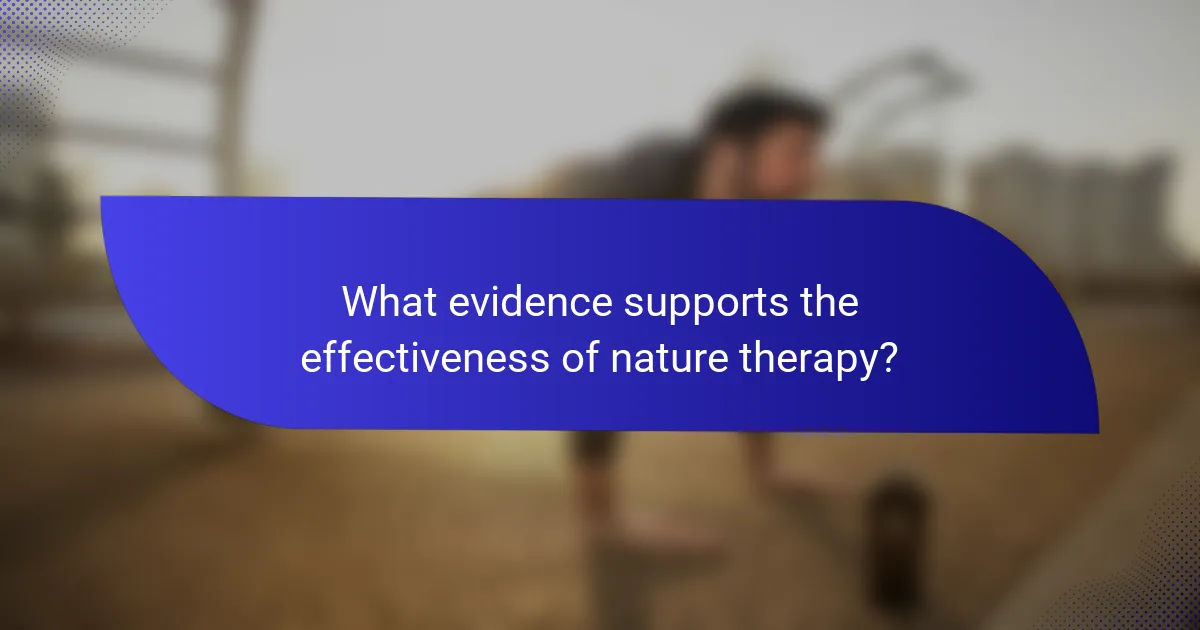 What evidence supports the effectiveness of nature therapy?